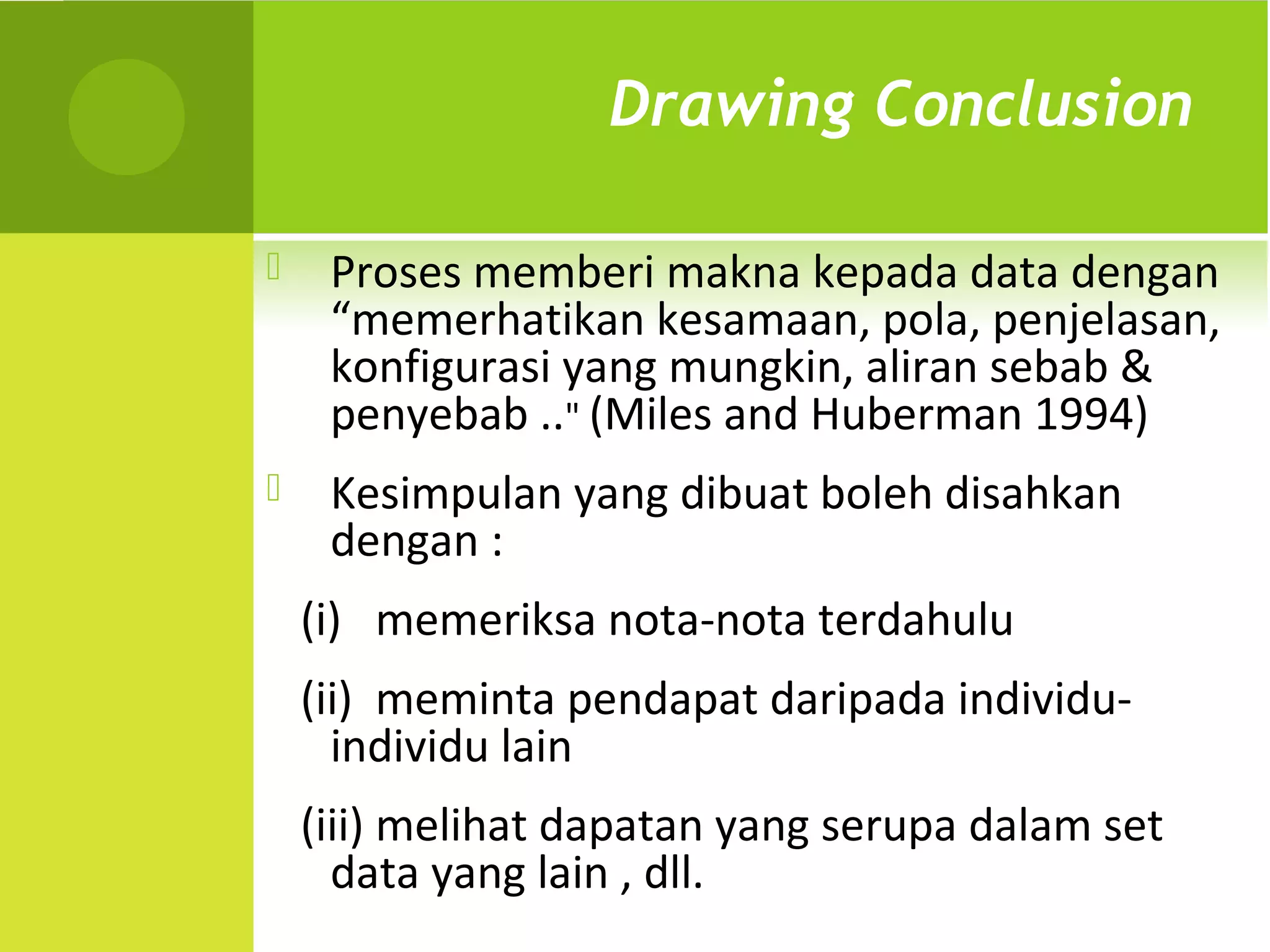 Drawing Conclusion

Proses memberi makna kepada data dengan “memerhatikan kesamaan, pola, penjelasan, konfigurasi yang mungkin, aliran sebab & penyebab .." (Miles and Huberman 1994)

Kesimpulan yang dibuat boleh disahkan dengan :

(i) memeriksa nota-nota terdahulu

(ii) meminta pendapat daripada individu-individu lain

(iii) melihat dapatan yang serupa dalam set data yang lain , dll.